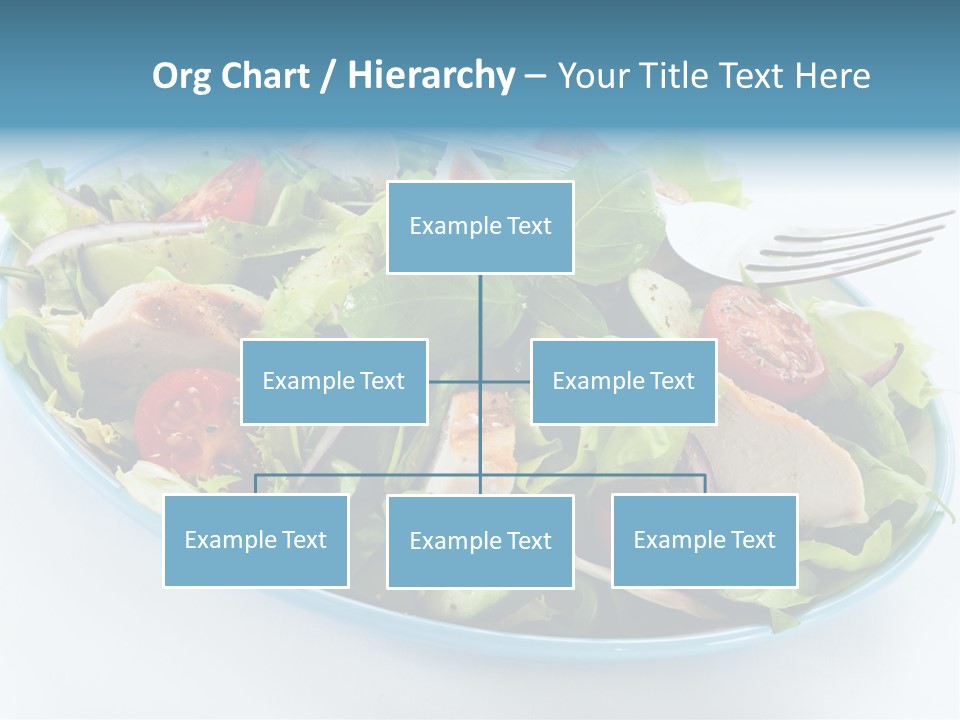 Org Chart / Hierarchy – Your Title Text Here

Example Text

Example Text

Example Text

Example Text

Example Text

Example Text